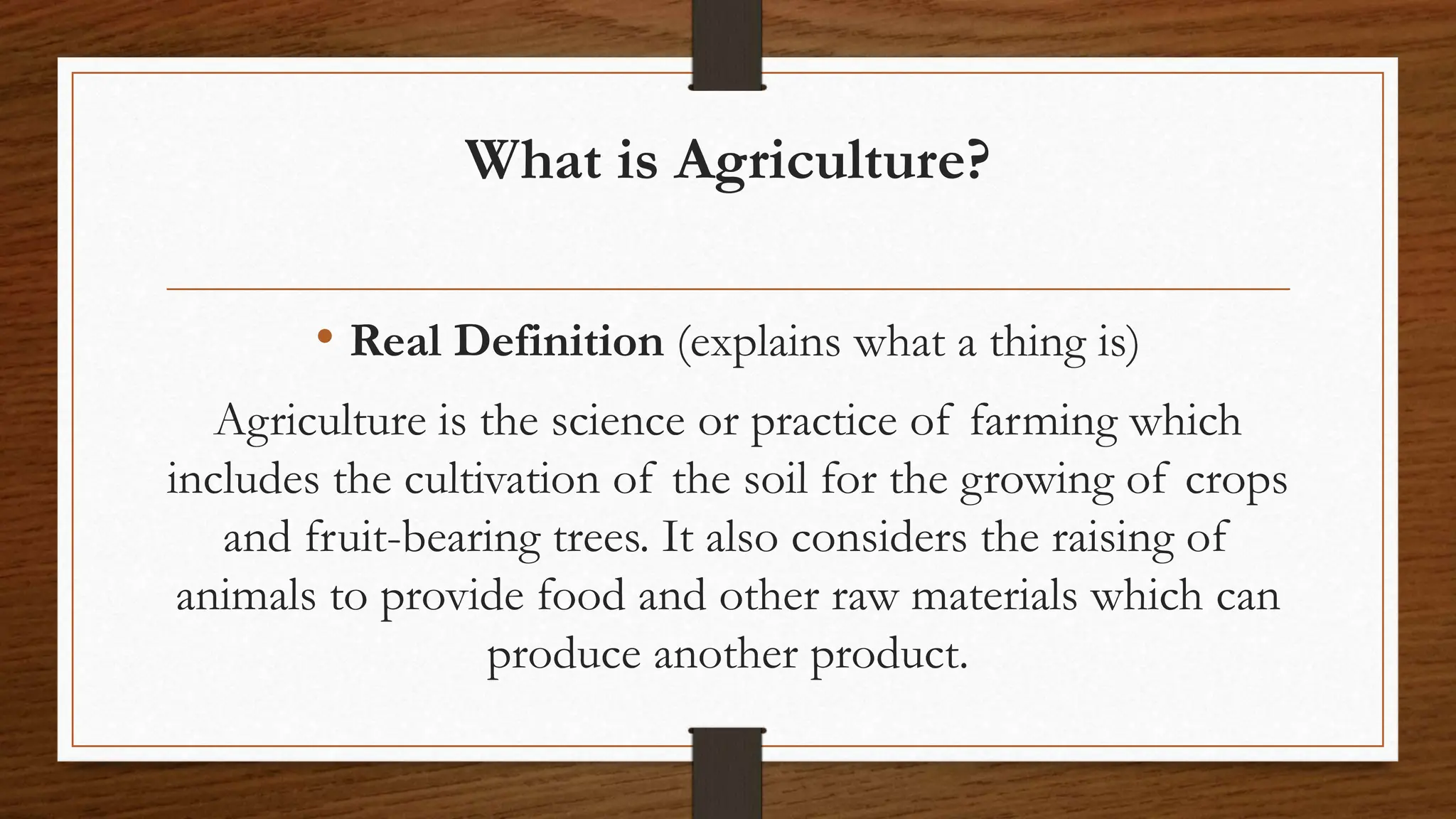 What is Agriculture?

• Real Definition (explains what a thing is)

Agriculture is the science or practice of farming which includes the cultivation of the soil for the growing of crops and fruit-bearing trees. It also considers the raising of animals to provide food and other raw materials which can produce another product.